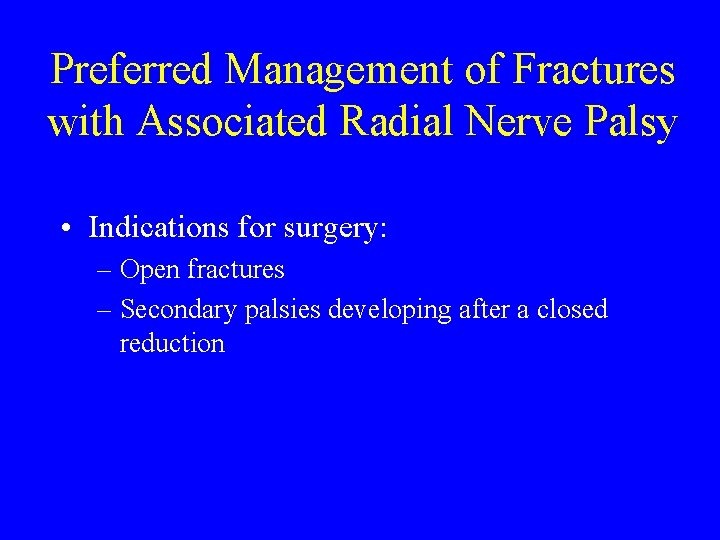 Preferred Management of Fractures with Associated Radial Nerve Palsy

• Indications for surgery:
– Open fractures
– Secondary palsies developing after a closed reduction